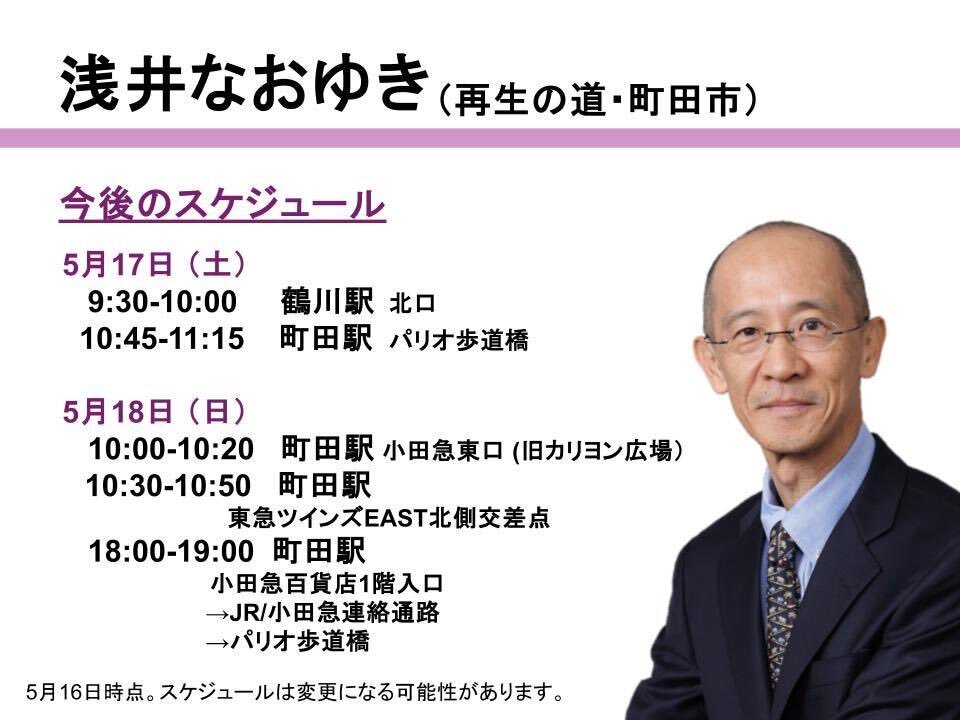 浅井なおゆき（再生の道・町田市）

今後のスケジュール

5月17日（土）
9:30-10:00　鶴川駅 北口
10:45-11:15　町田駅 パリオ歩道橋

5月18日（日）
10:00-10:20　町田駅 小田急東口 (旧カリヨン広場）
10:30-10:50　町田駅
東急ツインズEAST北側交差点
18:00-19:00　町田駅
小田急百貨店1階入口
→JR/小田急連絡通路
→パリオ歩道橋

5月16日時点。スケジュールは変更になる可能性があります。